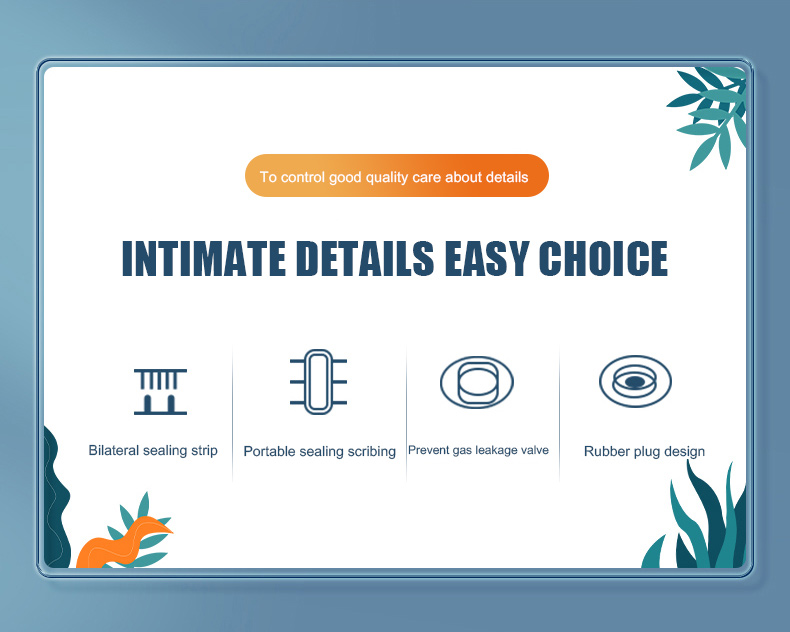 To control good quality care about details

INTIMATE DETAILS EASY CHOICE

Bilateral sealing strip

Portable sealing scribing

Prevent gas leakage valve

Rubber plug design